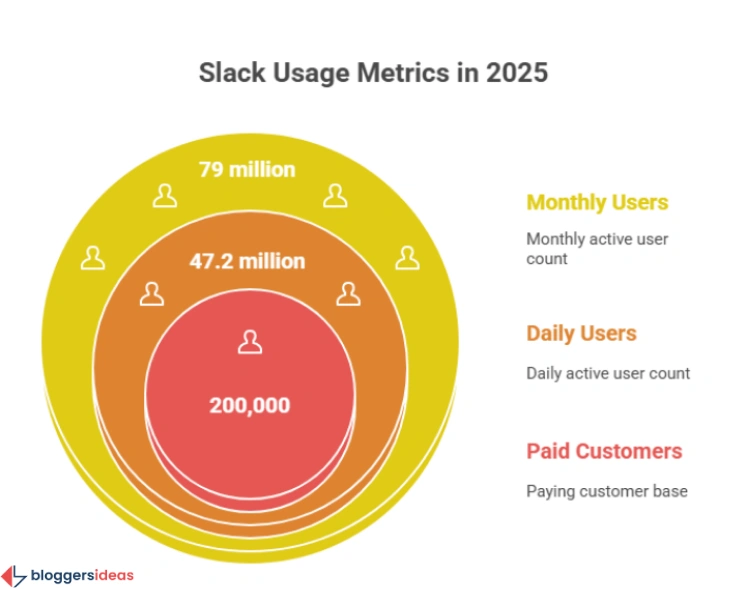 Slack Usage Metrics in 2025

79 million

47.2 million

200,000

Monthly Users

Monthly active user count

Daily Users

Daily active user count

Paid Customers

Paying customer base

bloggersideas